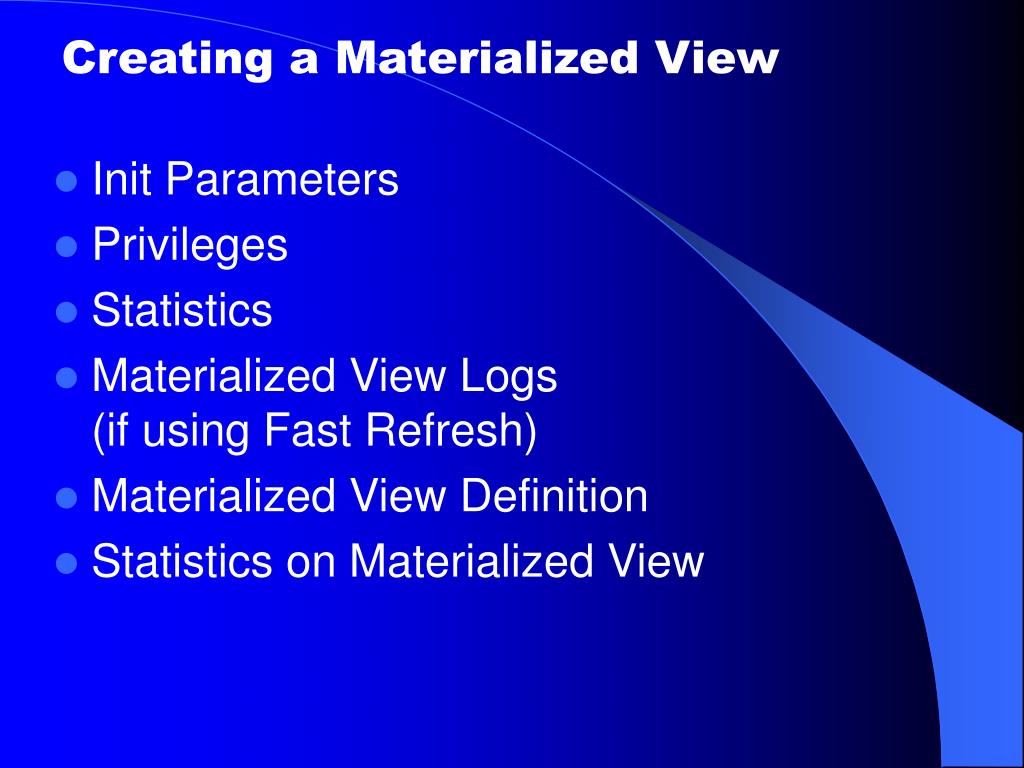 Creating a Materialized View

- Init Parameters
- Privileges
- Statistics
- Materialized View Logs (if using Fast Refresh)
- Materialized View Definition
- Statistics on Materialized View